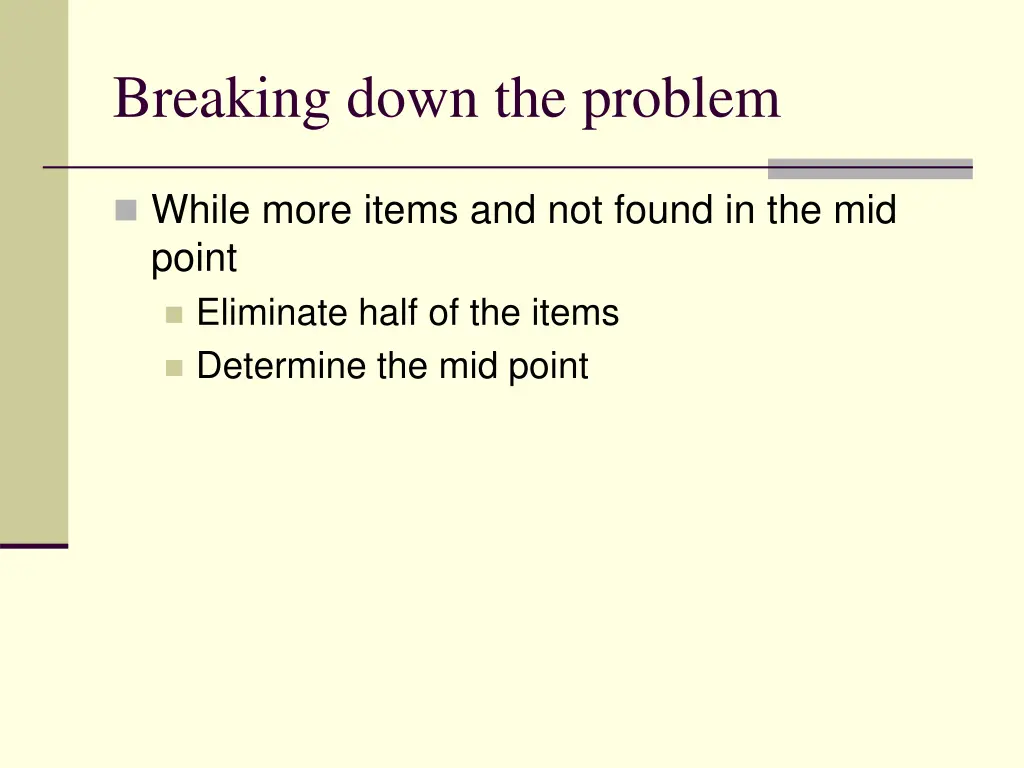 Breaking down the problem

While more items and not found in the mid point

Eliminate half of the items

Determine the mid point